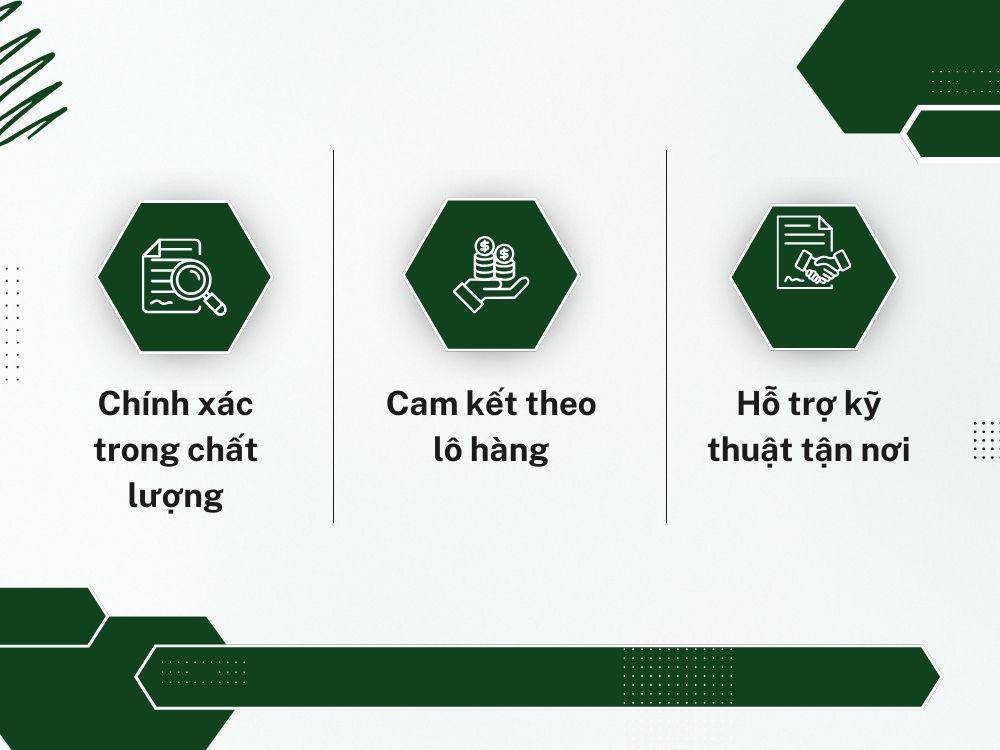 Chính xác trong chất lượng

Cam kết theo lô hàng

Hỗ trợ kỹ thuật tận nơi